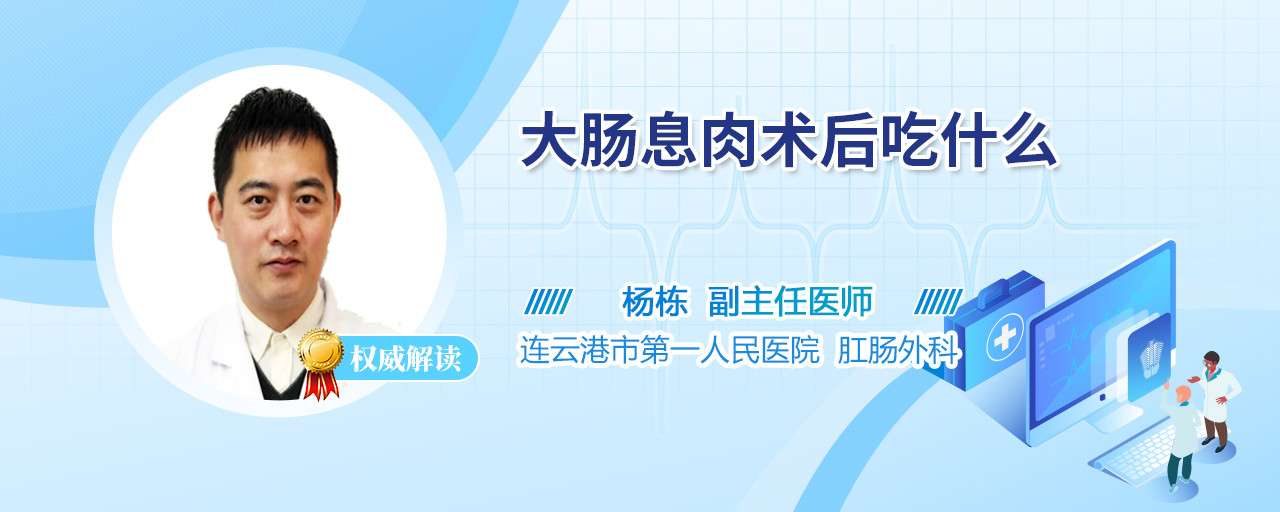 大肠息肉术后吃什么

杨栋 副主任医师
连云港市第一人民医院 肛肠外科

权威解读